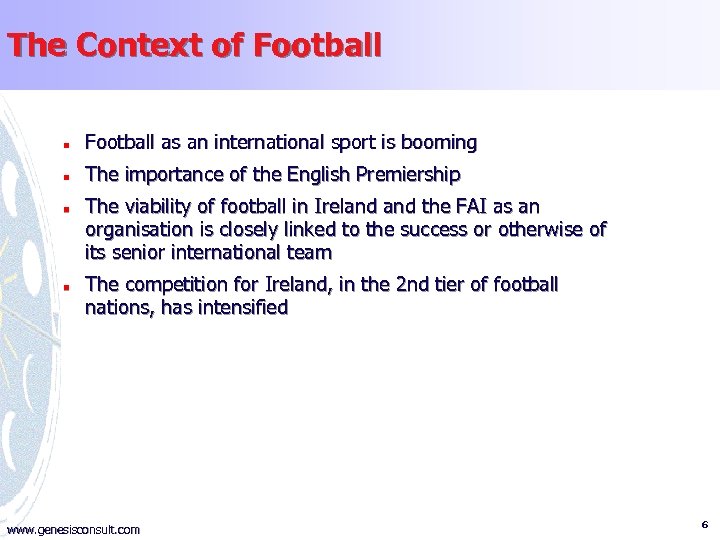 The Context of Football

- Football as an international sport is booming
- The importance of the English Premiership
- The viability of football in Ireland and the FAI as an organisation is closely linked to the success or otherwise of its senior international team
- The competition for Ireland, in the 2nd tier of football nations, has intensified

www.genesisconsult.com

6